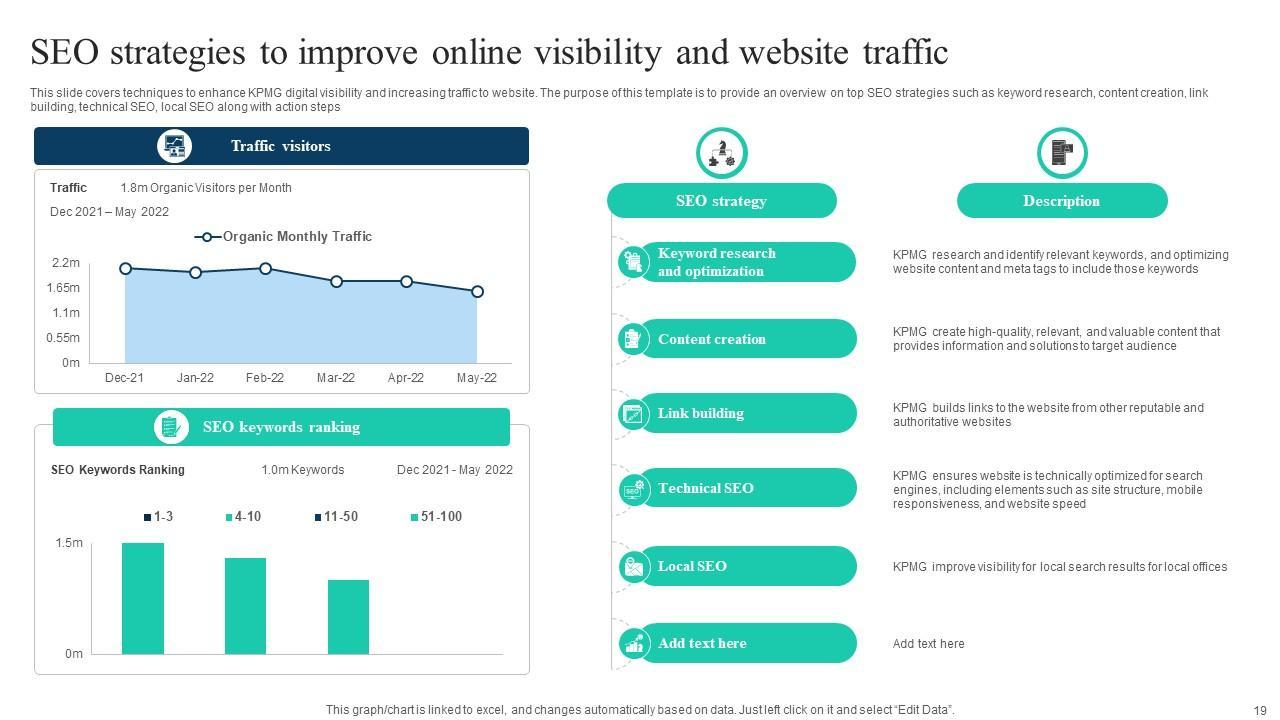 SEO strategies to improve online visibility and website traffic

This slide covers techniques to enhance KPMG digital visibility and increasing traffic to website. The purpose of this template is to provide an overview on top SEO strategies such as keyword research, content creation, link building, technical SEO, local SEO along with action steps

Traffic visitors

Traffic 1.8m Organic Visitors per Month

Dec 2021 – May 2022

Organic Monthly Traffic

2.2m
1.65m
1.1m
0.55m
0m

Dec-21 Jan-22 Feb-22 Mar-22 Apr-22 May-22

SEO keywords ranking

SEO Keywords Ranking 1.0m Keywords Dec 2021 - May 2022

1-3 4-10 11-50 51-100

1.5m
0m

SEO strategy

Description

Keyword research and optimization

KPMG research and identify relevant keywords, and optimizing website content and meta tags to include those keywords

Content creation

KPMG create high-quality, relevant, and valuable content that provides information and solutions to target audience

Link building

KPMG builds links to the website from other reputable and authoritative websites

Technical SEO

KPMG ensures website is technically optimized for search engines, including elements such as site structure, mobile responsiveness, and website speed

Local SEO

KPMG improve visibility for local search results for local offices

Add text here

Add text here

This graph/chart is linked to excel, and changes automatically based on data. Just left click on it and select "Edit Data".

19